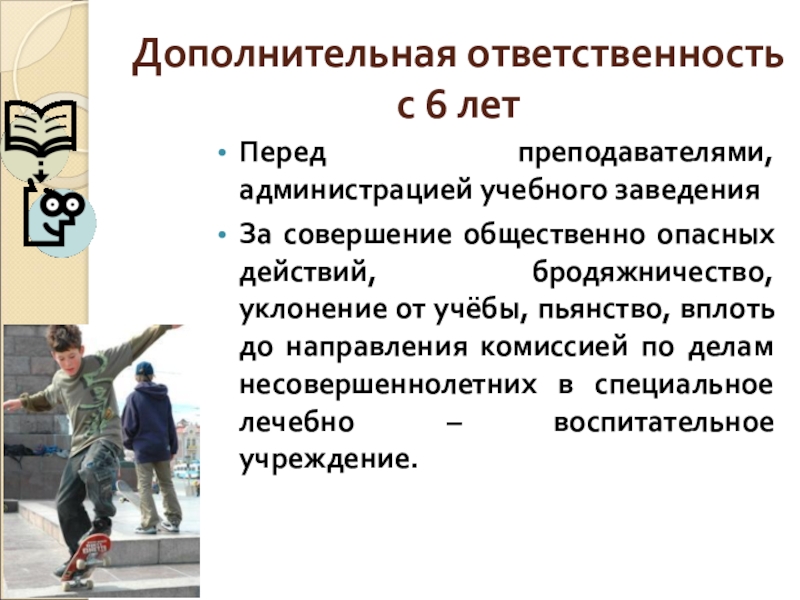 Дополнительная ответственность с 6 лет

• Перед преподавателями, администрацией учебного заведения

• За совершение общественно опасных действий, бродяжничество, уклонение от учёбы, пьянство, вплоть до направления комиссией по делам несовершеннолетних в специальное лечебно – воспитательное учреждение.